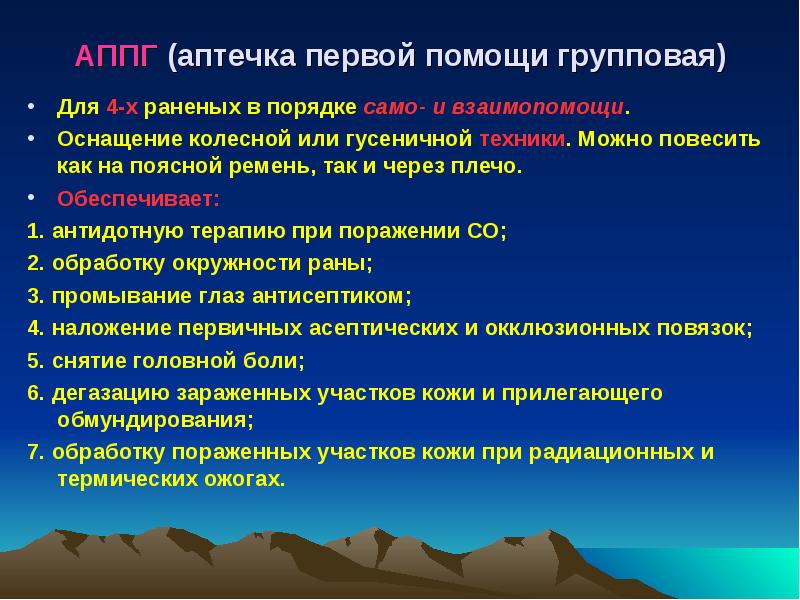 АППГ (аптечка первой помощи групповая)

• Для 4-х раненых в порядке само- и взаимопомощи.
• Оснащение колесной или гусеничной техники. Можно повесить как на поясной ремень, так и через плечо.
• Обеспечивает:

1. антидотную терапию при поражении СО;
2. обработку окружности раны;
3. промывание глаз антисептиком;
4. наложение первичных асептических и окклюзионных повязок;
5. снятие головной боли;
6. дегазацию зараженных участков кожи и прилегающего обмундирования;
7. обработку пораженных участков кожи при радиационных и термических ожогах.